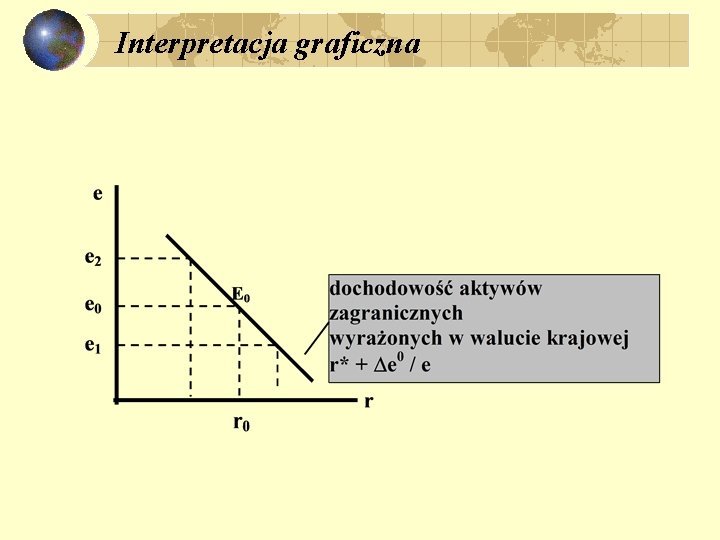 Interpretacja graficzna

e

$e_2$

$E_0$

$e_0$

$e_1$

r

$r_0$

dochodowość aktywów zagranicznych wyrażonych w walucie krajowej $r^* + \Delta e^0 / e$